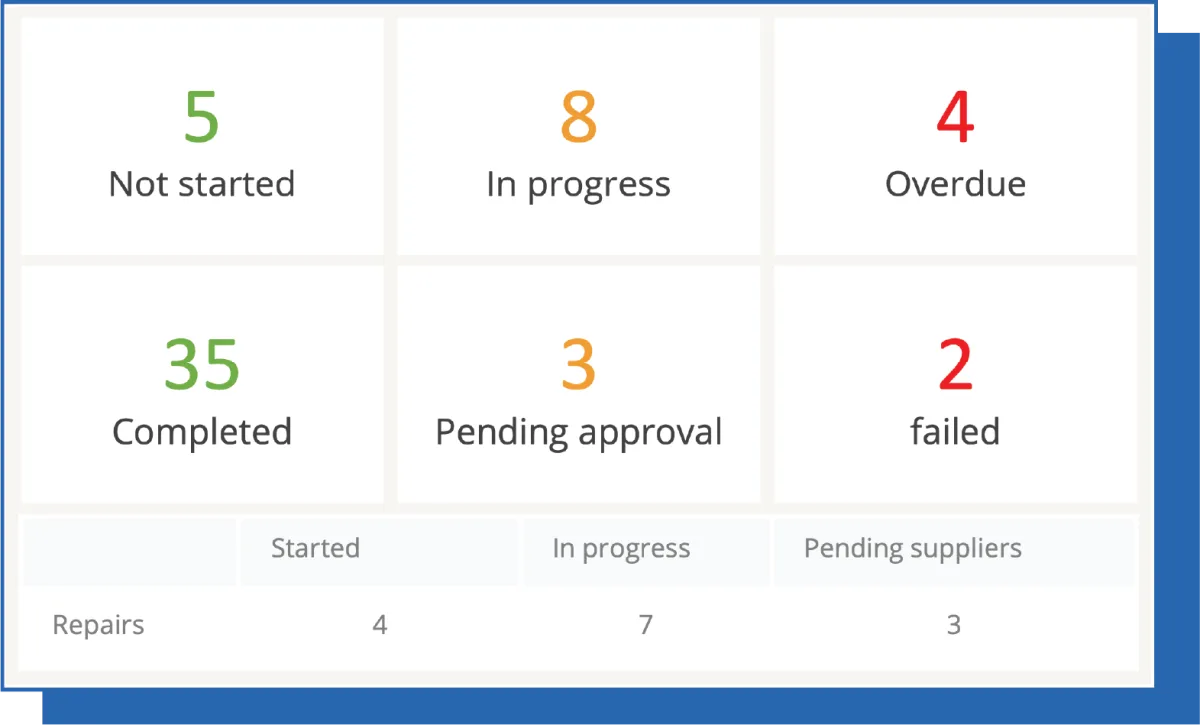 5
Not started

8
In progress

4
Overdue

35
Completed

3
Pending approval

2
failed

| | Started | In progress | Pending suppliers |
|---|---|---|---|
| Repairs | 4 | 7 | 3 |